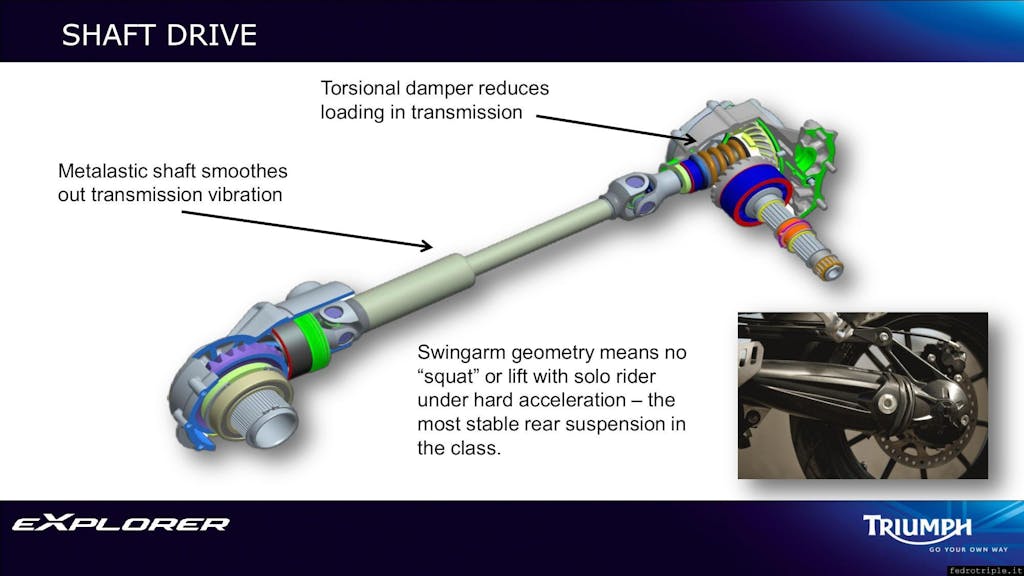 SHAFT DRIVE

Torsional damper reduces loading in transmission

Metalastic shaft smoothes out transmission vibration

Swingarm geometry means no “squat” or lift with solo rider under hard acceleration – the most stable rear suspension in the class.

EXPLORER

TRIUMPH
GO YOUR OWN WAY

fedrotriple.it